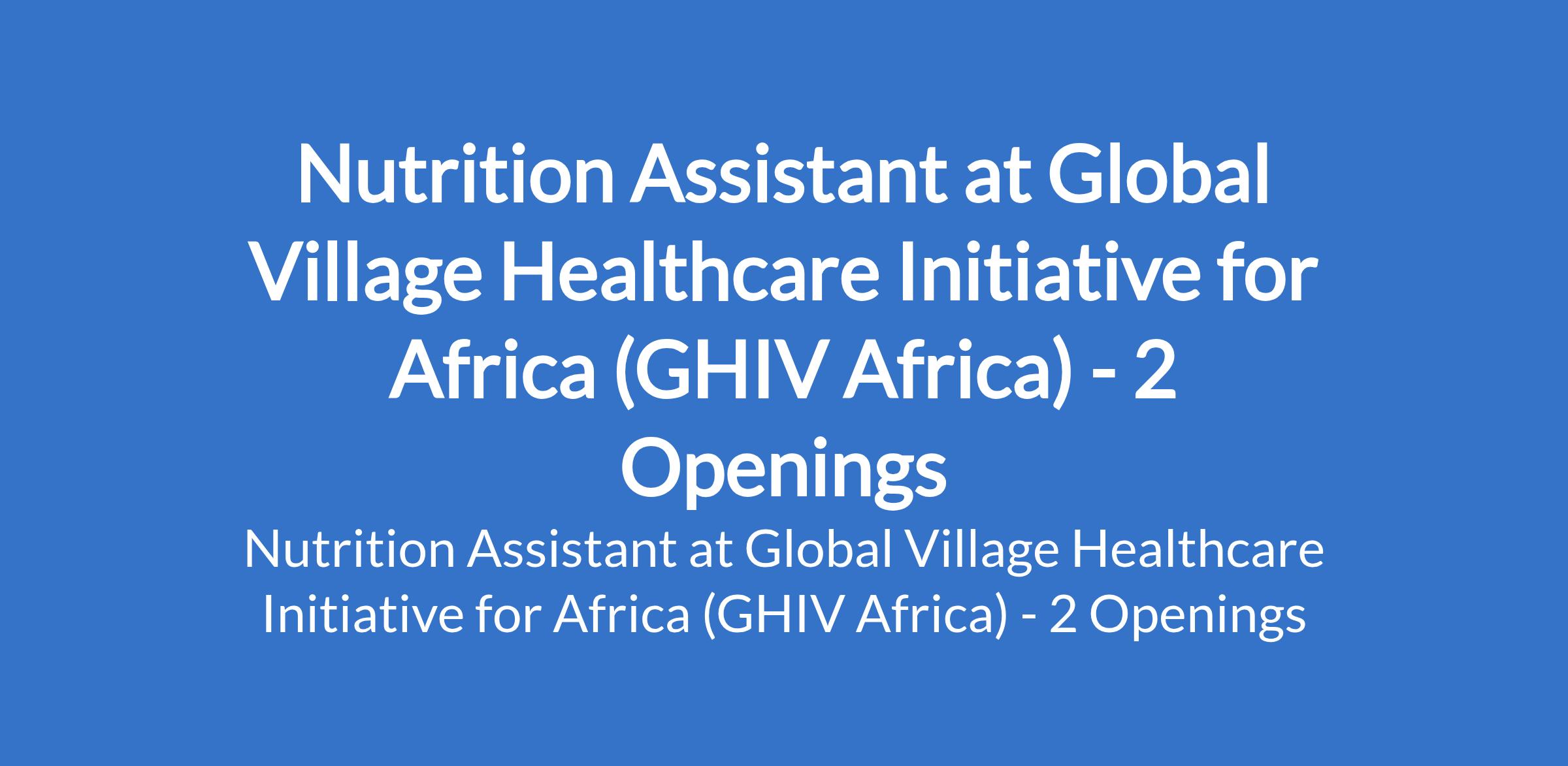 Nutrition Assistant at Global Village Healthcare Initiative for Africa (GHIV Africa) - 2 Openings

Nutrition Assistant at Global Village Healthcare Initiative for Africa (GHIV Africa) - 2 Openings